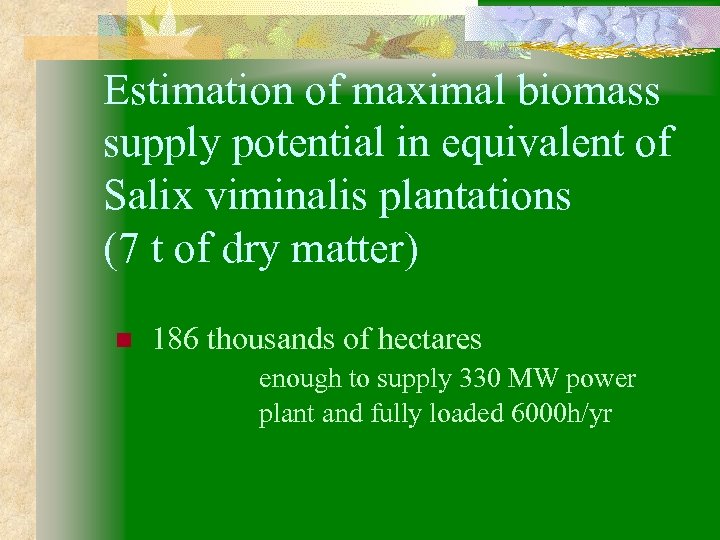 Estimation of maximal biomass supply potential in equivalent of Salix viminalis plantations (7 t of dry matter)

186 thousands of hectares

enough to supply 330 MW power plant and fully loaded 6000h/yr